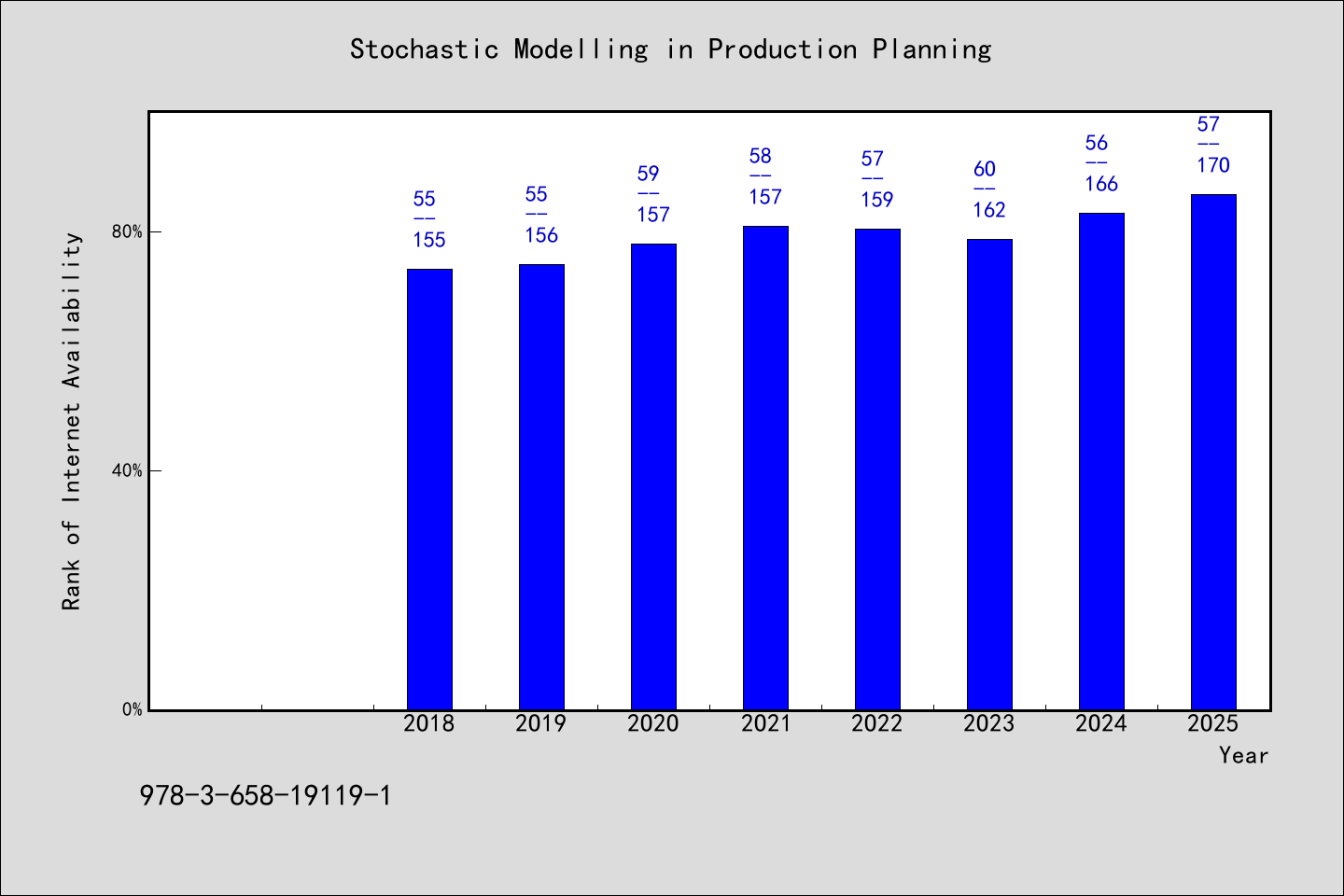 Stochastic Modelling in Production Planning

Rank of Internet Availability

80%
40%
0%

55
--
155

55
--
156

59
--
157

58
--
157

57
--
159

60
--
162

56
--
166

57
--
170

2018
2019
2020
2021
2022
2023
2024
2025
Year

978-3-658-19119-1